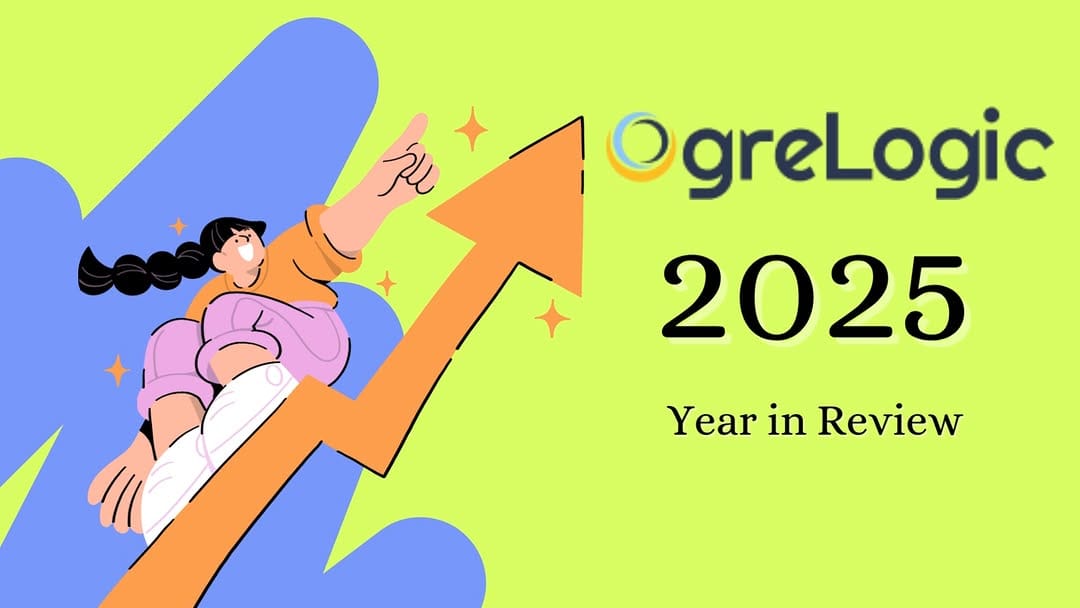 OgreLogic

2025

Year in Review